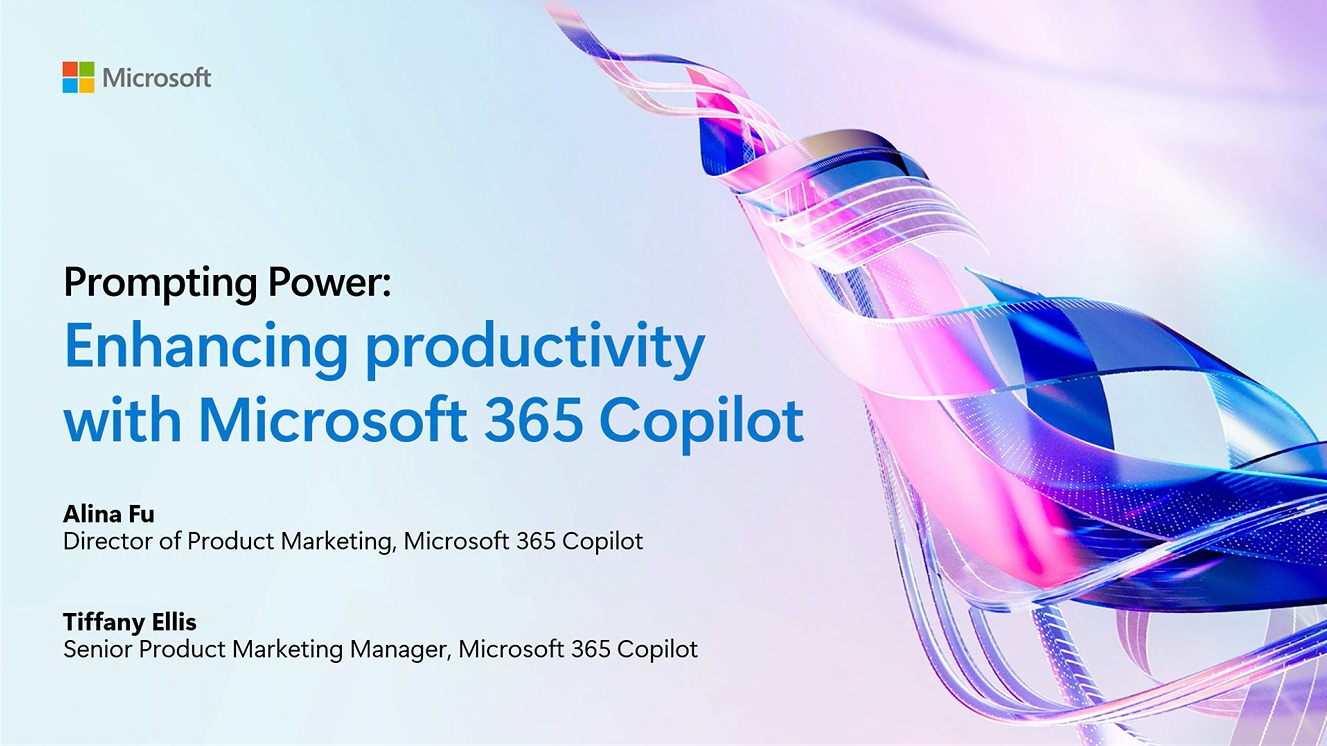 Microsoft

Prompting Power:
Enhancing productivity with Microsoft 365 Copilot

Alina Fu
Director of Product Marketing, Microsoft 365 Copilot

Tiffany Ellis
Senior Product Marketing Manager, Microsoft 365 Copilot